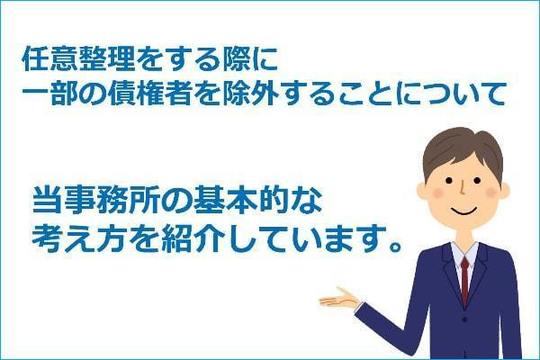 任意整理をする際に
一部の債権者を除外することについて

当事務所の基本的な
考え方を紹介しています。